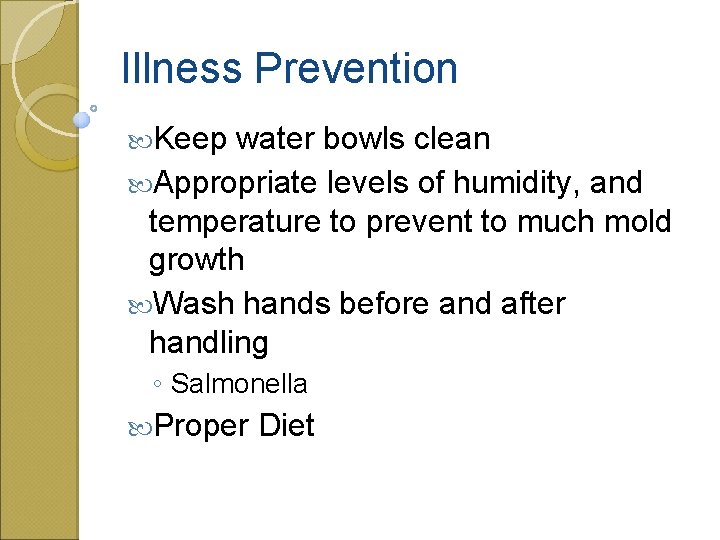 Illness Prevention

Keep water bowls clean

Appropriate levels of humidity, and temperature to prevent to much mold growth

Wash hands before and after handling

◦ Salmonella

Proper Diet